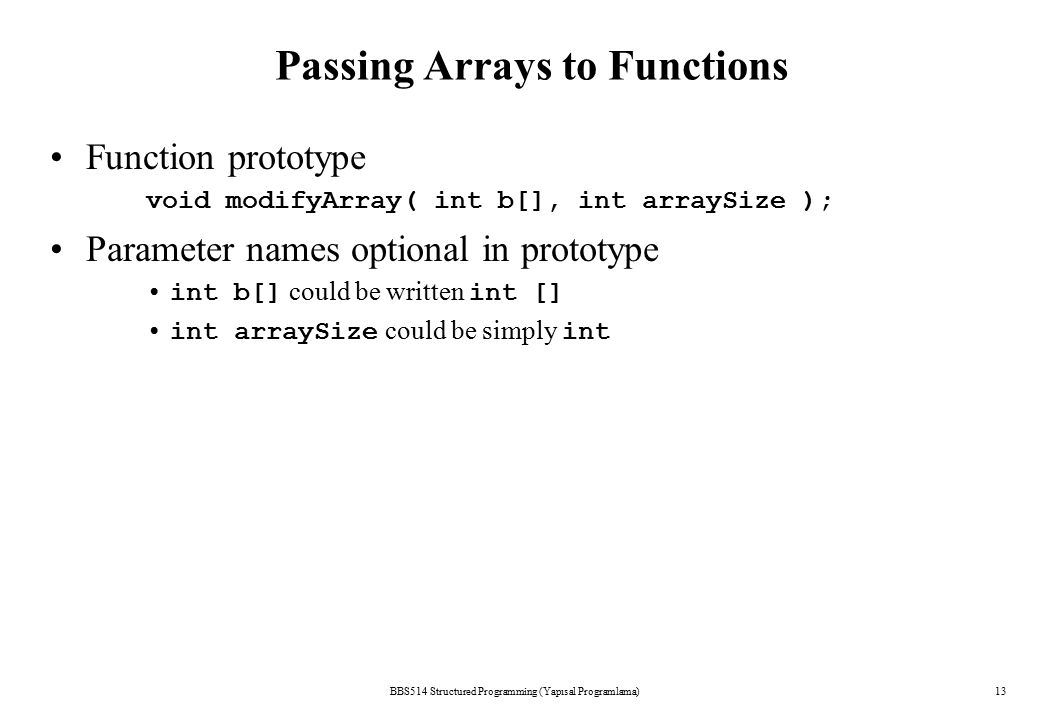 Passing Arrays to Functions

• Function prototype

void modifyArray( int b[], int arraySize );

• Parameter names optional in prototype

• int b[] could be written int []

• int arraySize could be simply int

BBS514 Structured Programming (Yapısal Programlama)

13